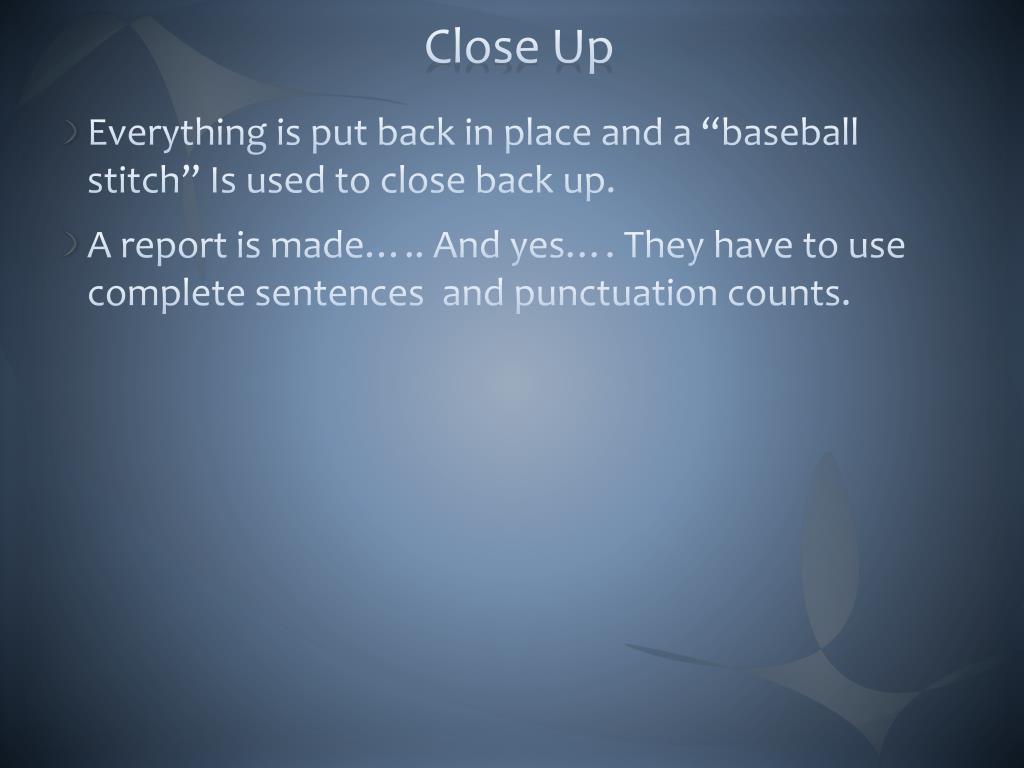 Close Up

Everything is put back in place and a “baseball stitch” Is used to close back up.

A report is made….. And yes…. They have to use complete sentences and punctuation counts.